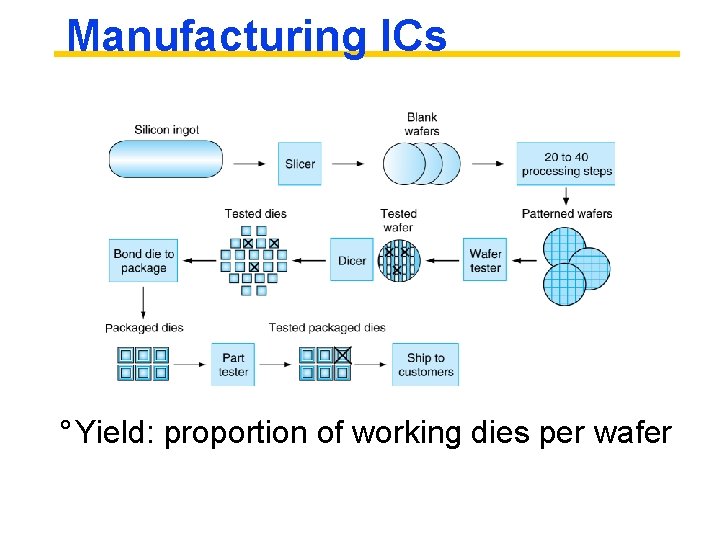 Manufacturing ICs

Silicon ingot

Slicer

Blank wafers

20 to 40 processing steps

Patterned wafers

Wafer tester

Tested wafer

Dicer

Tested dies

Bond die to package

Packaged dies

Part tester

Tested packaged dies

Ship to customers

° Yield: proportion of working dies per wafer